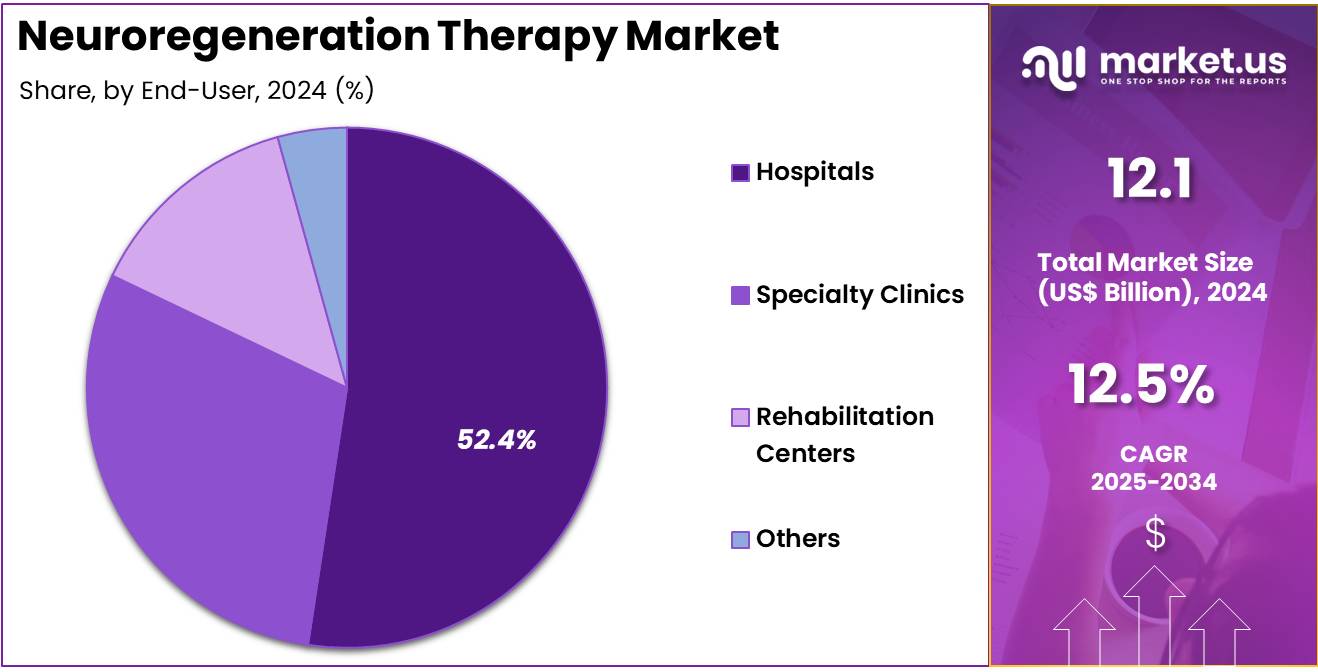 Neuroregeneration Therapy Market

Share, by End-User, 2024 (%)

52.4%

Hospitals

Specialty Clinics

Rehabilitation Centers

Others

market.us
ONE STOP SHOP FOR THE REPORTS

12.1

Total Market Size (US$ Billion), 2024

12.5%

CAGR 2025-2034

$